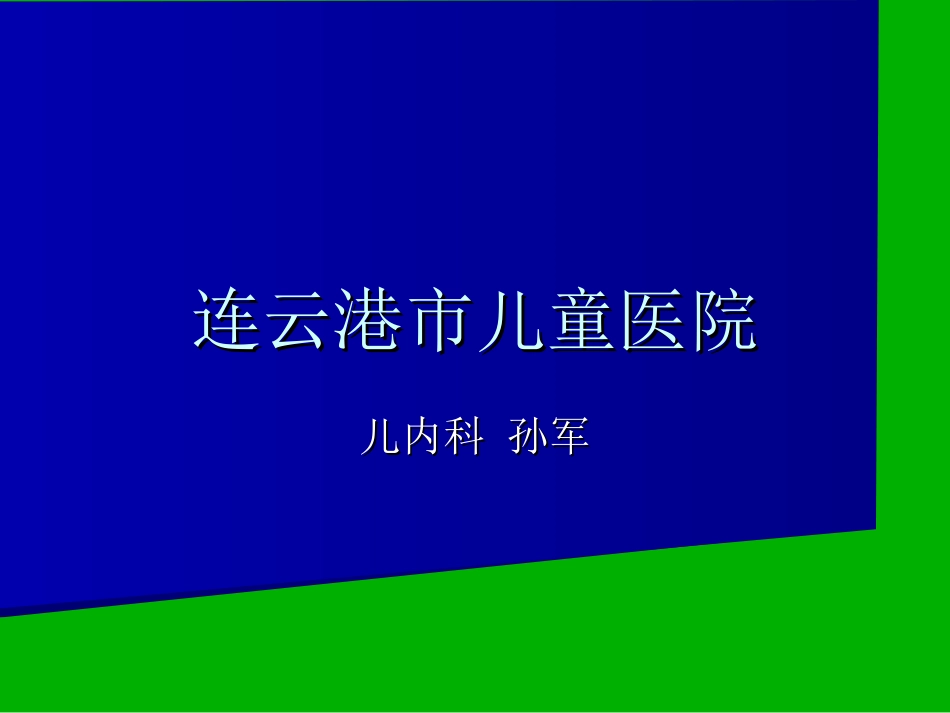 连云港市儿童医院

儿内科 孙军